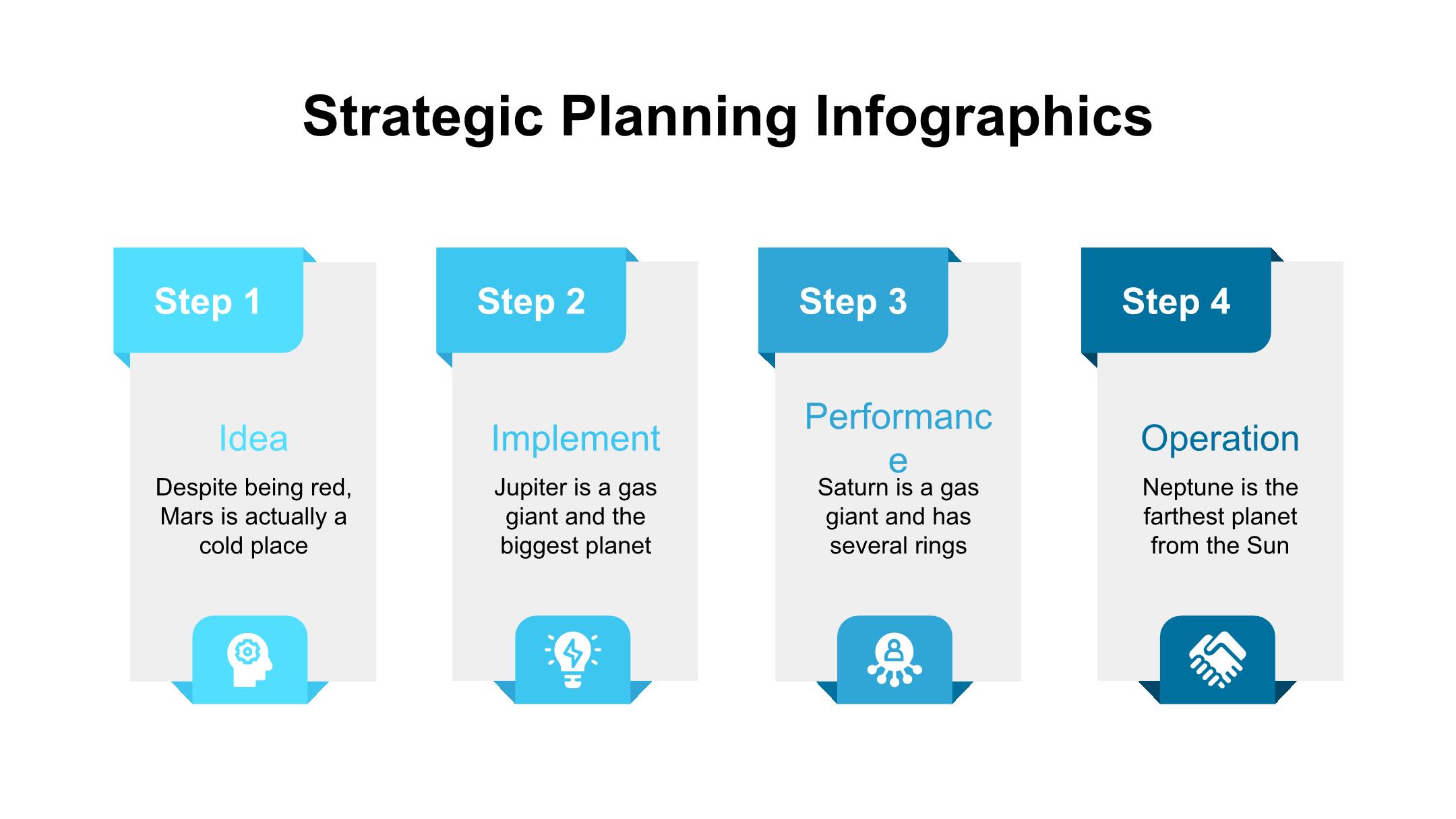 Strategic Planning Infographics

Step 1

Idea

Despite being red, Mars is actually a cold place

Step 2

Implement

Jupiter is a gas giant and the biggest planet

Step 3

Performance

Saturn is a gas giant and has several rings

Step 4

Operation

Neptune is the farthest planet from the Sun